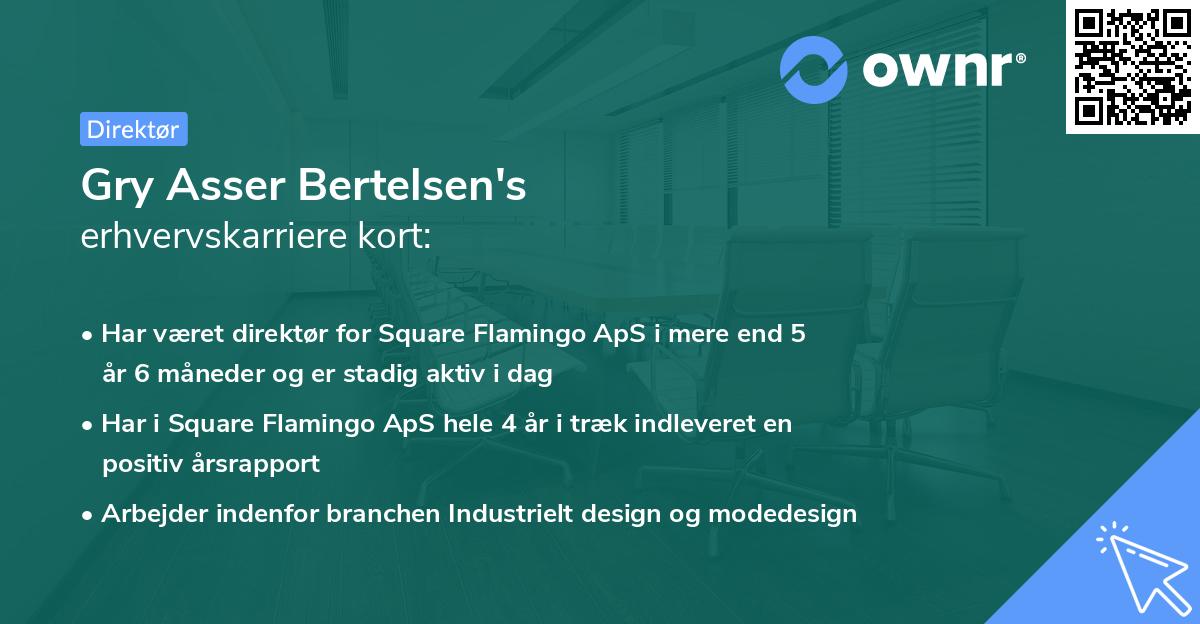 ownr®

Direktør

Gry Asser Bertelsen's
erhvervskarriere kort:

• Har været direktør for Square Flamingo ApS i mere end 5 år 6 måneder og er stadig aktiv i dag
• Har i Square Flamingo ApS hele 4 år i træk indleveret en positiv årsrapport
• Arbejder indenfor branchen Industrielt design og modedesign